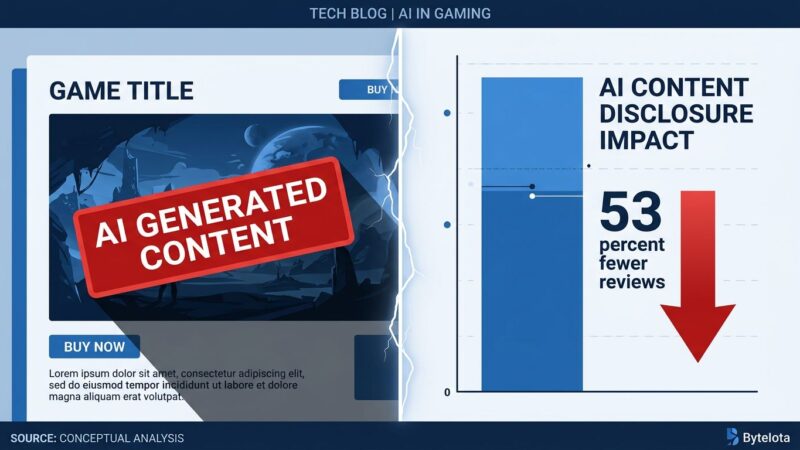 TECH BLOG | AI IN GAMING

GAME TITLE

BUY

AI GENERATED CONTENT

BUY NOW

Lorem ipsum dolor sit amet, consectetur adipiscing elit, sed do eiusmod tempor incididunt ut labore et dolore magna aliquam erat volutpat.

AI CONTENT DISCLOSURE IMPACT

53 percent fewer reviews

0

SOURCE: CONCEPTUAL ANALYSIS

Bytelota